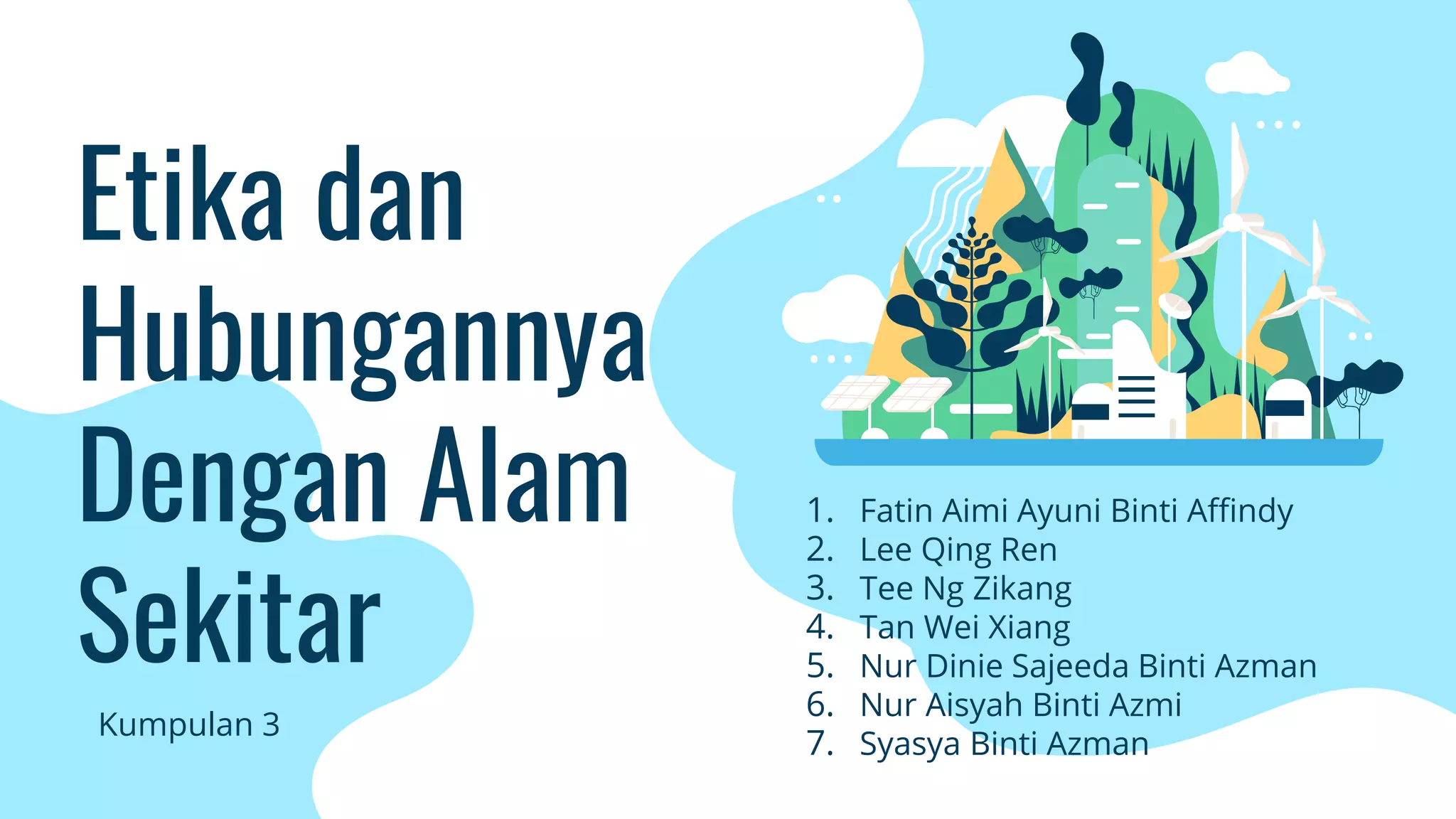 Etika dan Hubungannya Dengan Alam Sekitar

Kumpulan 3

1. Fatin Aimi Ayuni Binti Affindy
2. Lee Qing Ren
3. Tee Ng Zikang
4. Tan Wei Xiang
5. Nur Dinie Sajeeda Binti Azman
6. Nur Aisyah Binti Azmi
7. Syasya Binti Azman